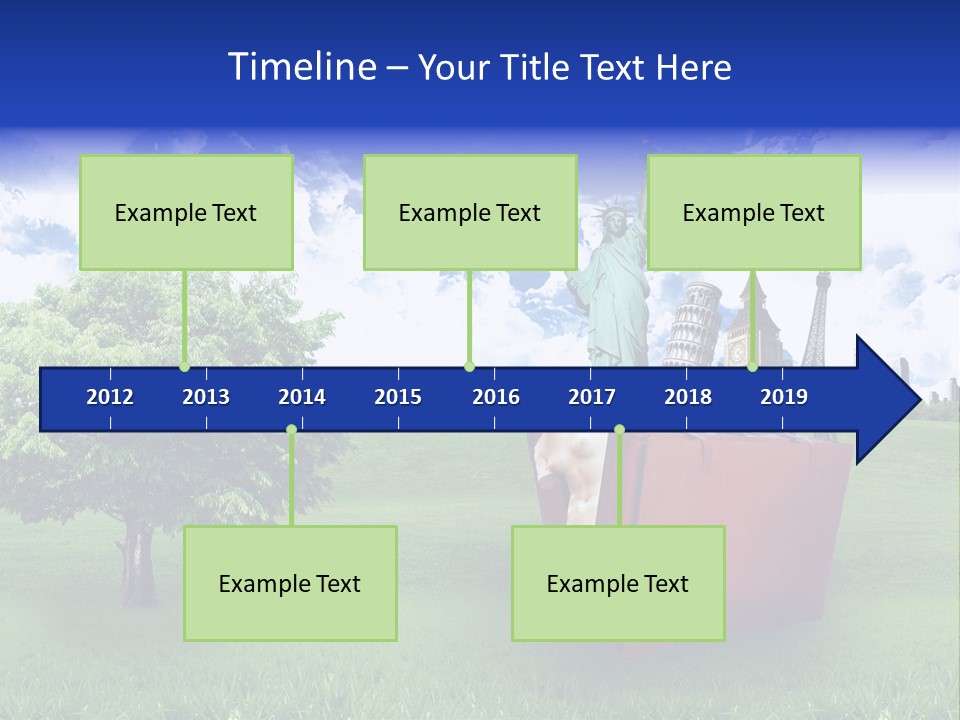 Timeline – Your Title Text Here

Example Text

Example Text

Example Text

2012 2013 2014 2015 2016 2017 2018 2019

Example Text

Example Text